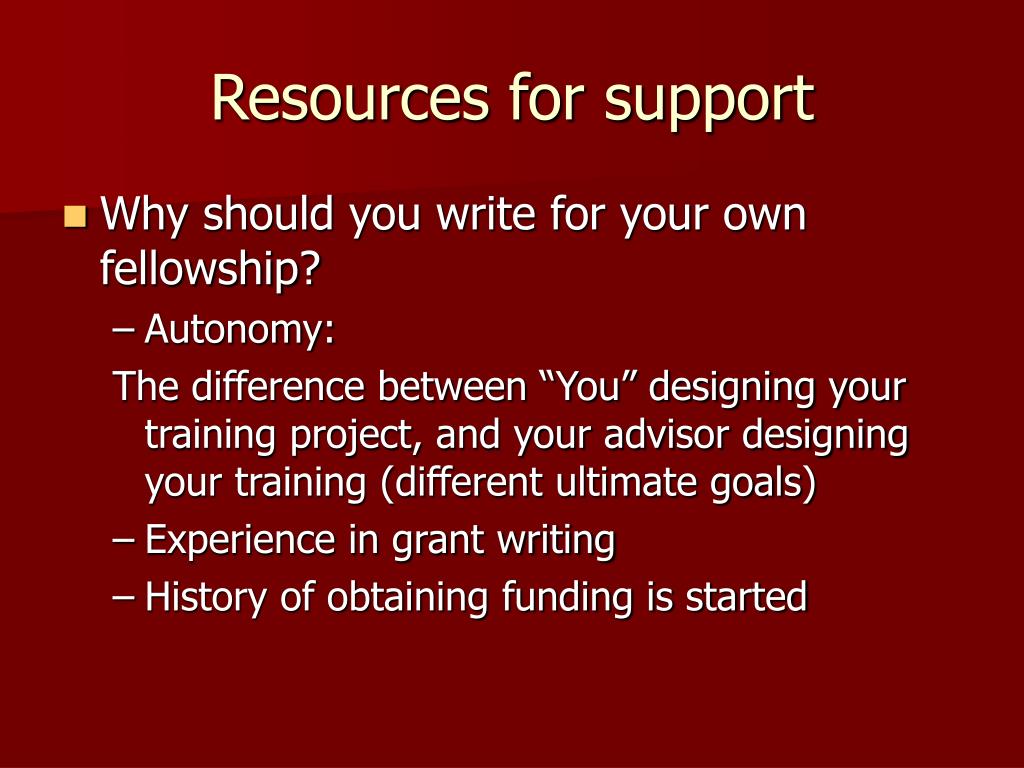 Resources for support

Why should you write for your own fellowship?

– Autonomy:

The difference between “You” designing your training project, and your advisor designing your training (different ultimate goals)

– Experience in grant writing

– History of obtaining funding is started